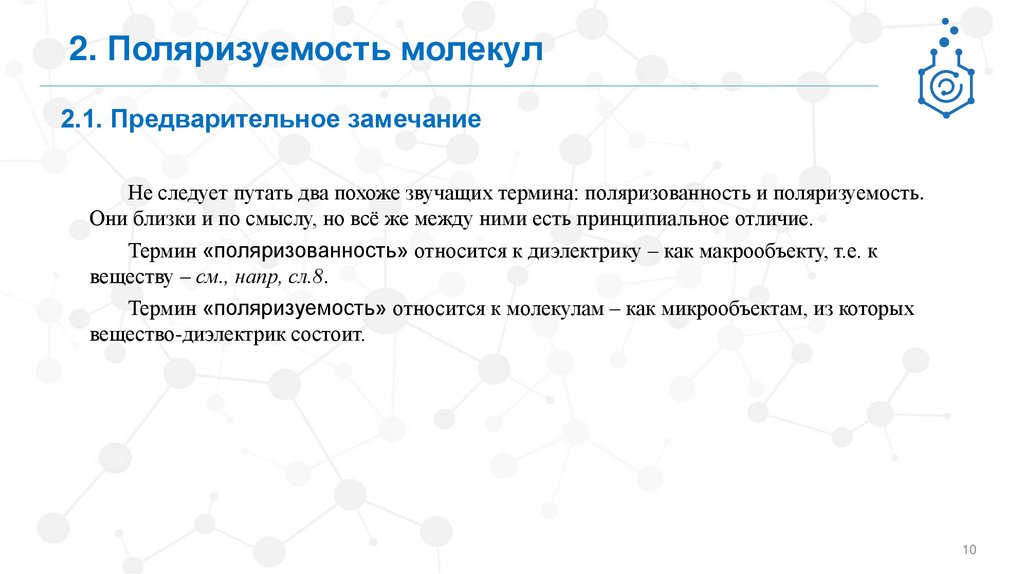 2. Поляризуемость молекул

2.1. Предварительное замечание

Не следует путать два похоже звучащих термина: поляризованность и поляризуемость. Они близки и по смыслу, но всё же между ними есть принципиальное отличие.

Термин «поляризованность» относится к диэлектрику – как макрообъекту, т.е. к веществу – см., напр, сл.8.

Термин «поляризуемость» относится к молекулам – как микрообъектам, из которых вещество-диэлектрик состоит.

10